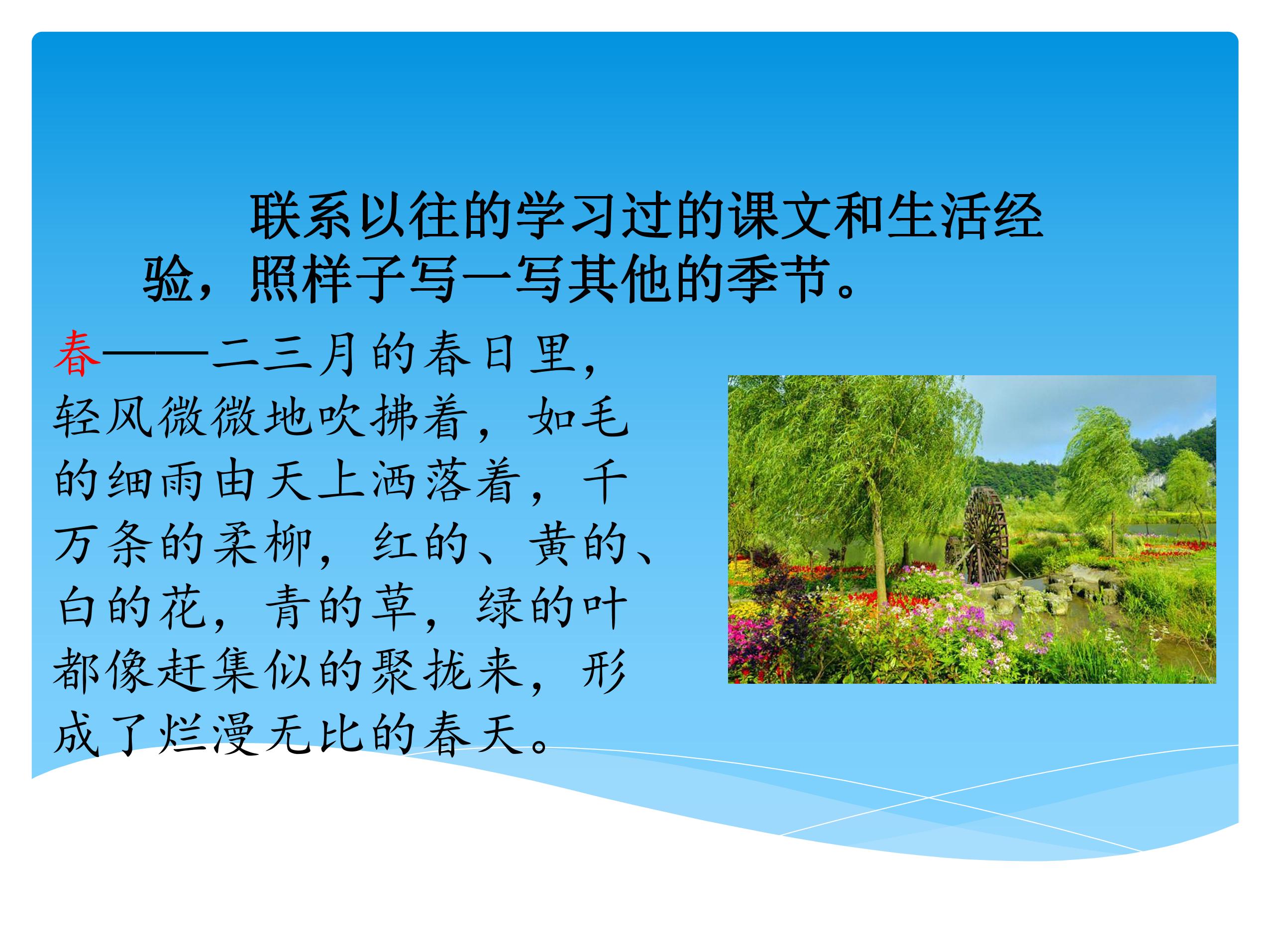 联系以往的学习过的课文和生活经验，照样子写一写其他的季节。

春——二三月的春日里，轻风微微地吹拂着，如毛的细雨由天上洒落着，千万条的柔柳，红的、黄的、白的花，青的草，绿的叶都像赶集似的聚拢来，形成了烂漫无比的春天。